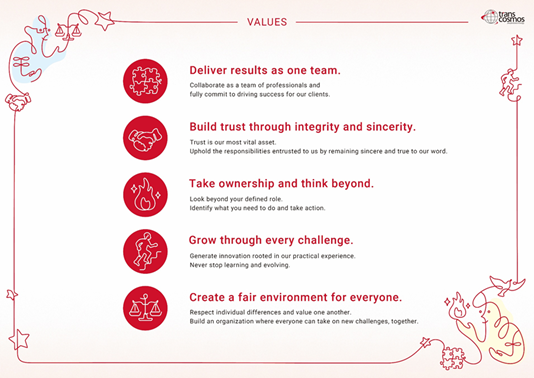 VALUES

trans cosmos

Deliver results as one team.

Collaborate as a team of professionals and fully commit to driving success for our clients.

Build trust through integrity and sincerity.

Trust is our most vital asset.
Uphold the responsibilities entrusted to us by remaining sincere and true to our word.

Take ownership and think beyond.

Look beyond your defined role.
Identify what you need to do and take action.

Grow through every challenge.

Generate innovation rooted in our practical experience.
Never stop learning and evolving.

Create a fair environment for everyone.

Respect individual differences and value one another.
Build an organization where everyone can take on new challenges, together.